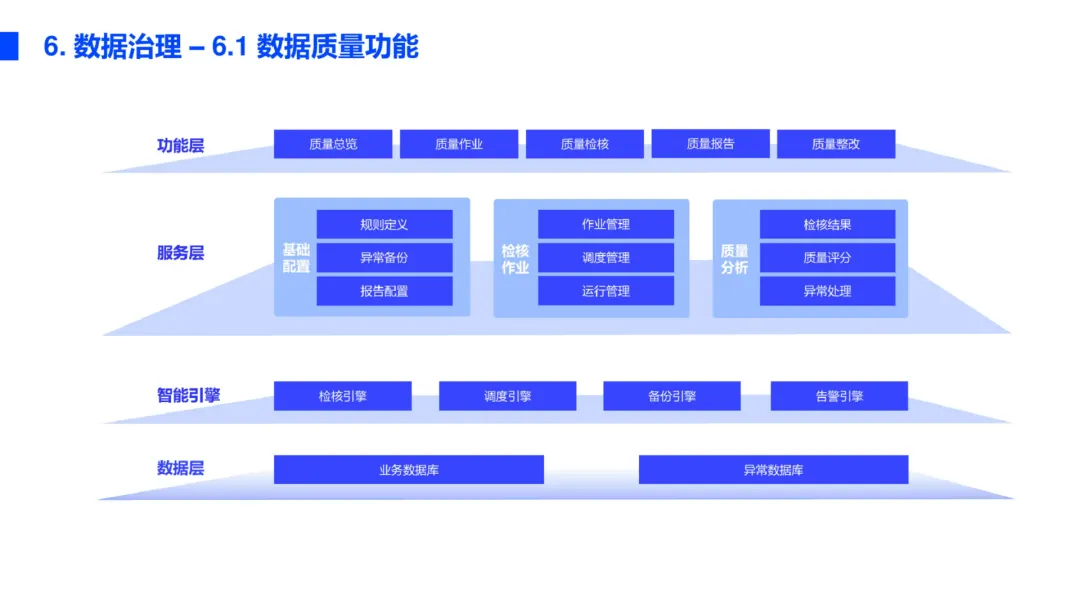 6. 数据治理 – 6.1 数据质量功能

功能层

质量总览

质量作业

质量检核

质量报告

质量整改

服务层

基础配置

规则定义

异常备份

报告配置

检核作业

作业管理

调度管理

运行管理

质量分析

检核结果

质量评分

异常处理

智能引擎

检核引擎

调度引擎

备份引擎

告警引擎

数据层

业务数据库

异常数据库